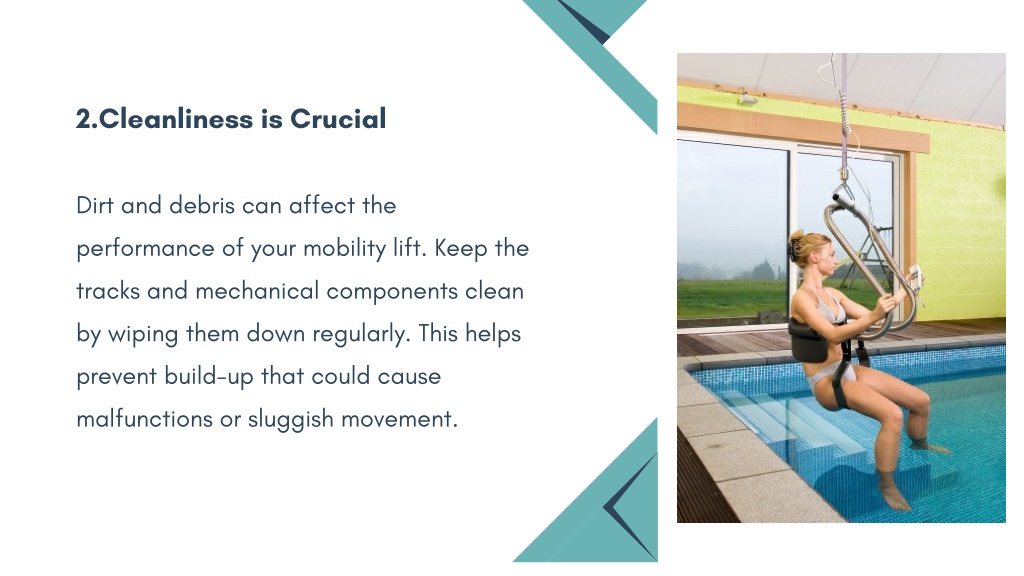 2.Cleanliness is Crucial

Dirt and debris can affect the performance of your mobility lift. Keep the tracks and mechanical components clean by wiping them down regularly. This helps prevent build-up that could cause malfunctions or sluggish movement.